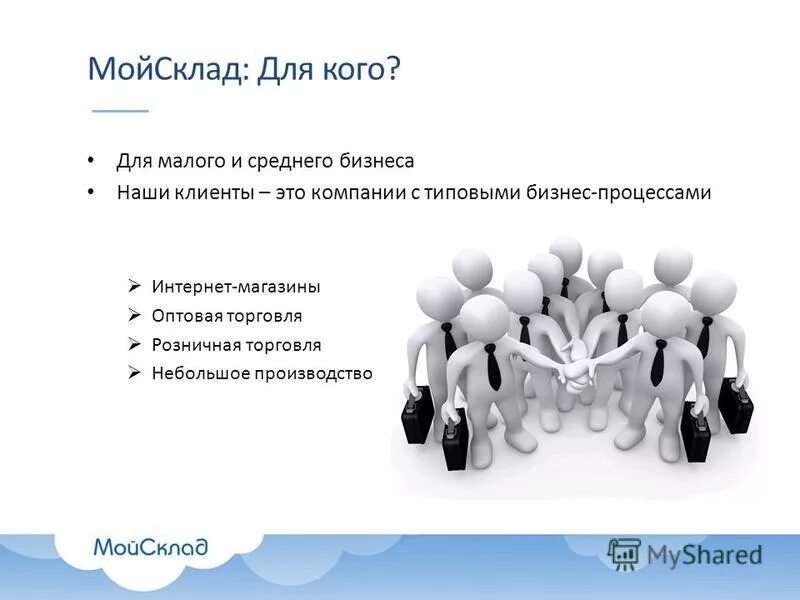 МойСклад: Для кого?

• Для малого и среднего бизнеса
• Наши клиенты – это компании с типовыми бизнес-процессами

➢ Интернет-магазины
➢ Оптовая торговля
➢ Розничная торговля
➢ Небольшое производство

МойСклад

MyShared